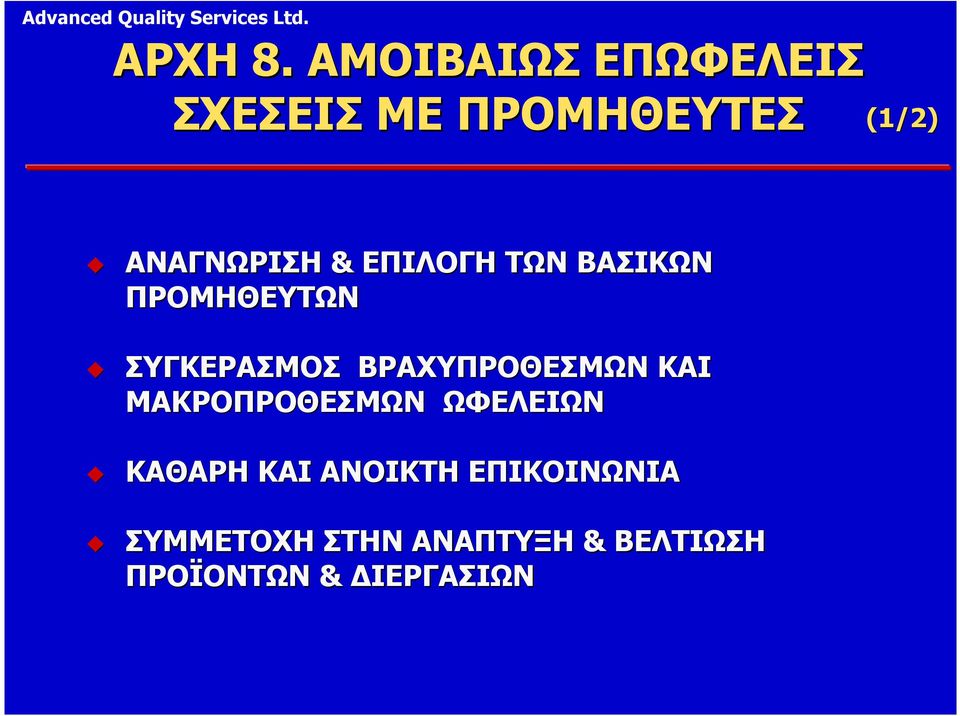 Advanced Quality Services Ltd.

ΑΡΧΗ 8. ΑΜΟΙΒΑΙΩΣ ΕΠΩΦΕΛΕΙΣ ΣΧΕΣΕΙΣ ΜΕ ΠΡΟΜΗΘΕΥΤΕΣ (1/2)

ΑΝΑΓΝΩΡΙΣΗ & ΕΠΙΛΟΓΗ ΤΩΝ ΒΑΣΙΚΩΝ ΠΡΟΜΗΘΕΥΤΩΝ

ΣΥΓΚΕΡΑΣΜΟΣ ΒΡΑΧΥΠΡΟΘΕΣΜΩΝ ΚΑΙ ΜΑΚΡΟΠΡΟΘΕΣΜΩΝ ΩΦΕΛΕΙΩΝ

ΚΑΘΑΡΗ ΚΑΙ ΑΝΟΙΚΤΗ ΕΠΙΚΟΙΝΩΝΙΑ

ΣΥΜΜΕΤΟΧΗ ΣΤΗΝ ΑΝΑΠΤΥΞΗ & ΒΕΛΤΙΩΣΗ ΠΡΟΪΟΝΤΩΝ & ΔΙΕΡΓΑΣΙΩΝ